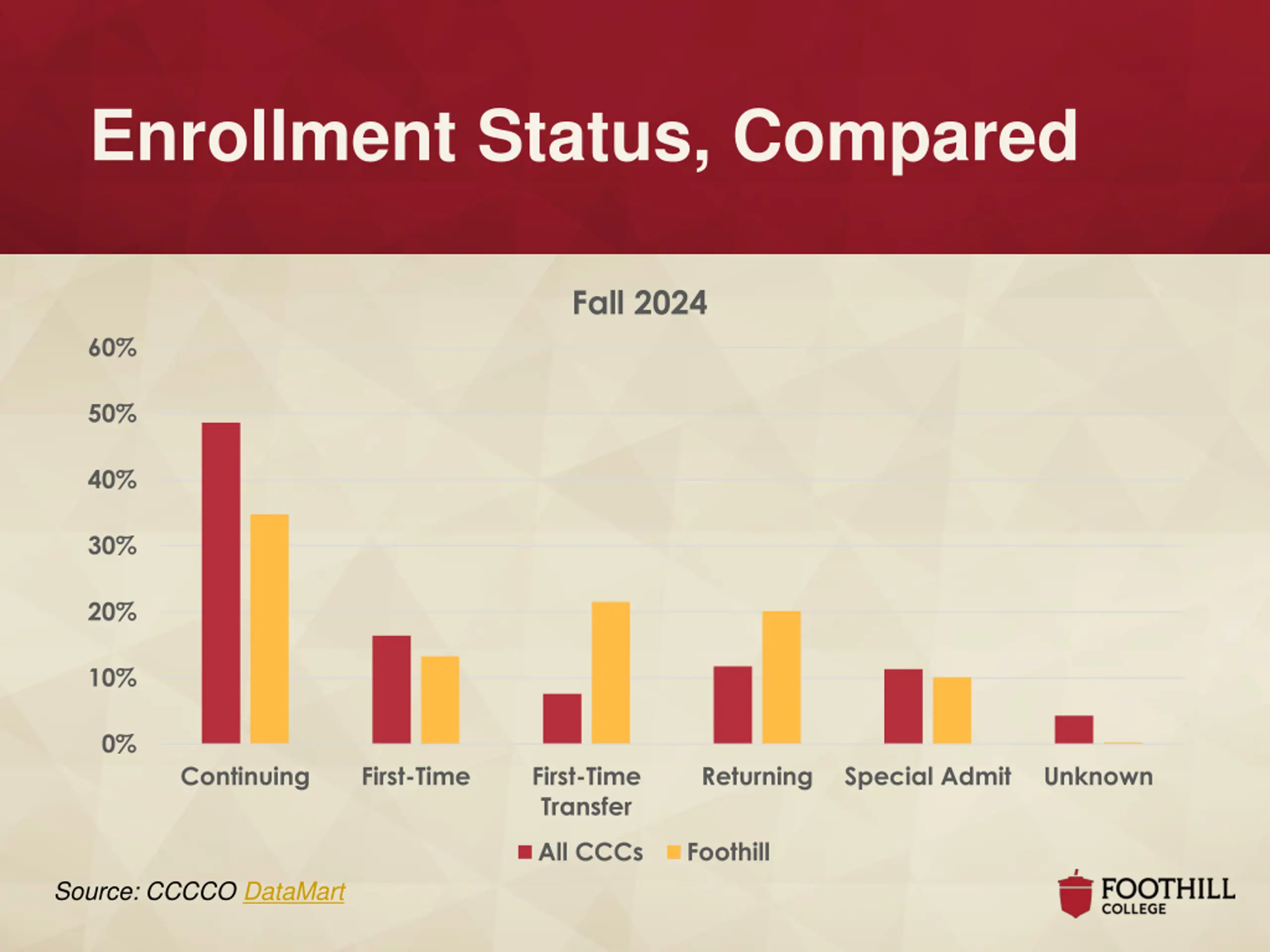 Enrollment Status, Compared

Fall 2024

60%
50%
40%
30%
20%
10%
0%

Continuing
First-Time
First-Time Transfer
Returning
Special Admit
Unknown

All CCCs
Foothill

Source: CCCCO DataMart

FOOTHILL COLLEGE